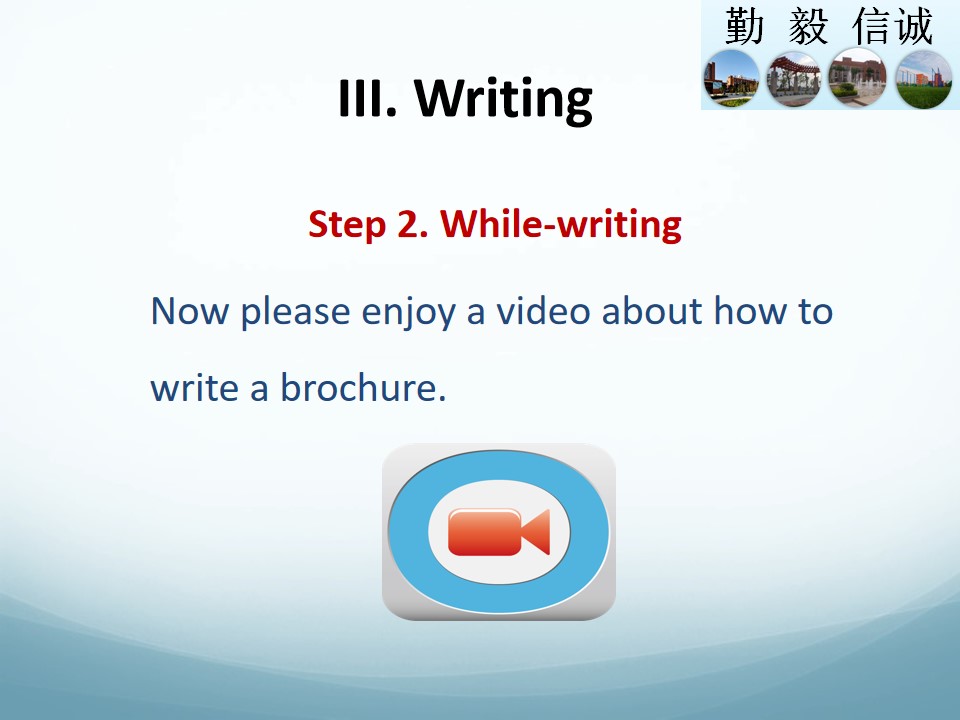 勤 毅 信诚

III. Writing

Step 2. While-writing

Now please enjoy a video about how to write a brochure.